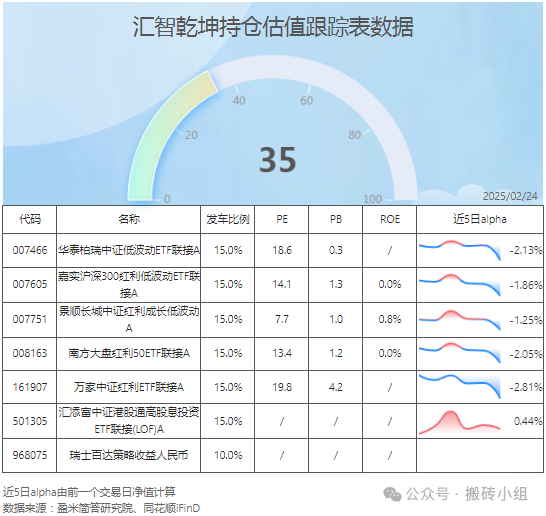 汇智乾坤持仓估值跟踪表数据

0
20
40
60
80
100

35

2025/02/24

| 代码 | 名称 | 发车比例 | PE | PB | ROE | 近5日alpha |
|---|---|---|---|---|---|---|
| 007466 | 华泰柏瑞中证低波动ETF联接A | 15.0% | 18.6 | 0.3 | / | -2.13% |
| 007605 | 嘉实沪深300红利低波动ETF联接A | 15.0% | 14.1 | 1.3 | 0.0% | -1.86% |
| 007751 | 景顺长城中证红利成长低波动A | 15.0% | 7.7 | 1.0 | 0.8% | -1.25% |
| 008163 | 南方大盘红利50ETF联接A | 15.0% | 13.4 | 1.2 | 0.0% | -2.05% |
| 161907 | 万家中证红利ETF联接A | 15.0% | 19.8 | 4.2 | / | -2.81% |
| 501305 | 汇添富中证港股通高股息投资ETF联接(LOF)A | 15.0% | / | / | / | 0.44% |
| 968075 | 瑞士百达策略收益人民币 | 10.0% | / | / | / | |

近5日alpha由前一个交易日净值计算
数据来源：盈米简答研究院、同花顺iFinD

公众号 · 搬砖小组